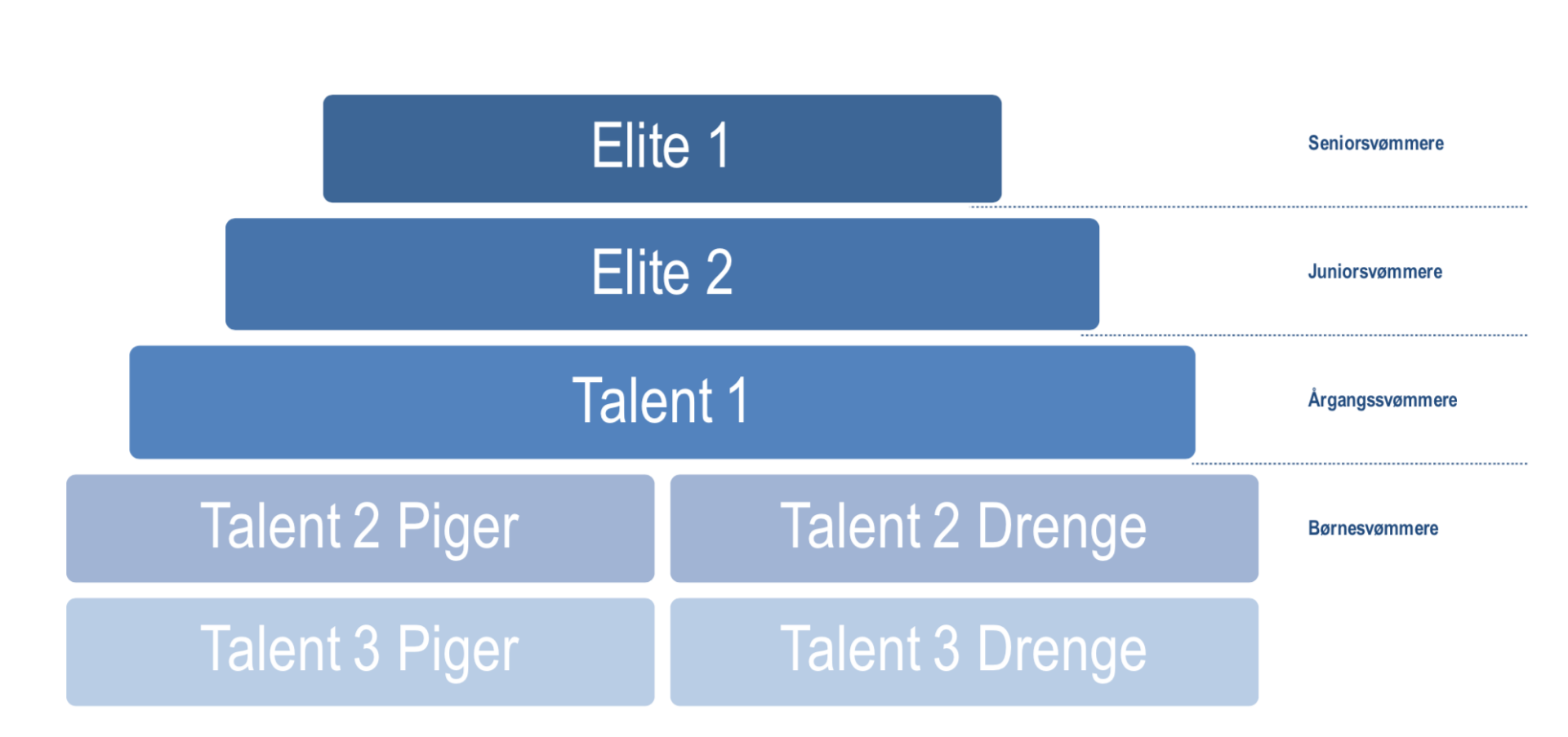 Elite 1

Seniorsvømmere

Elite 2

Juniorsvømmere

Talent 1

Årgangssvømmere

Talent 2 Piger

Talent 2 Drenge

Børnesvømmere

Talent 3 Piger

Talent 3 Drenge